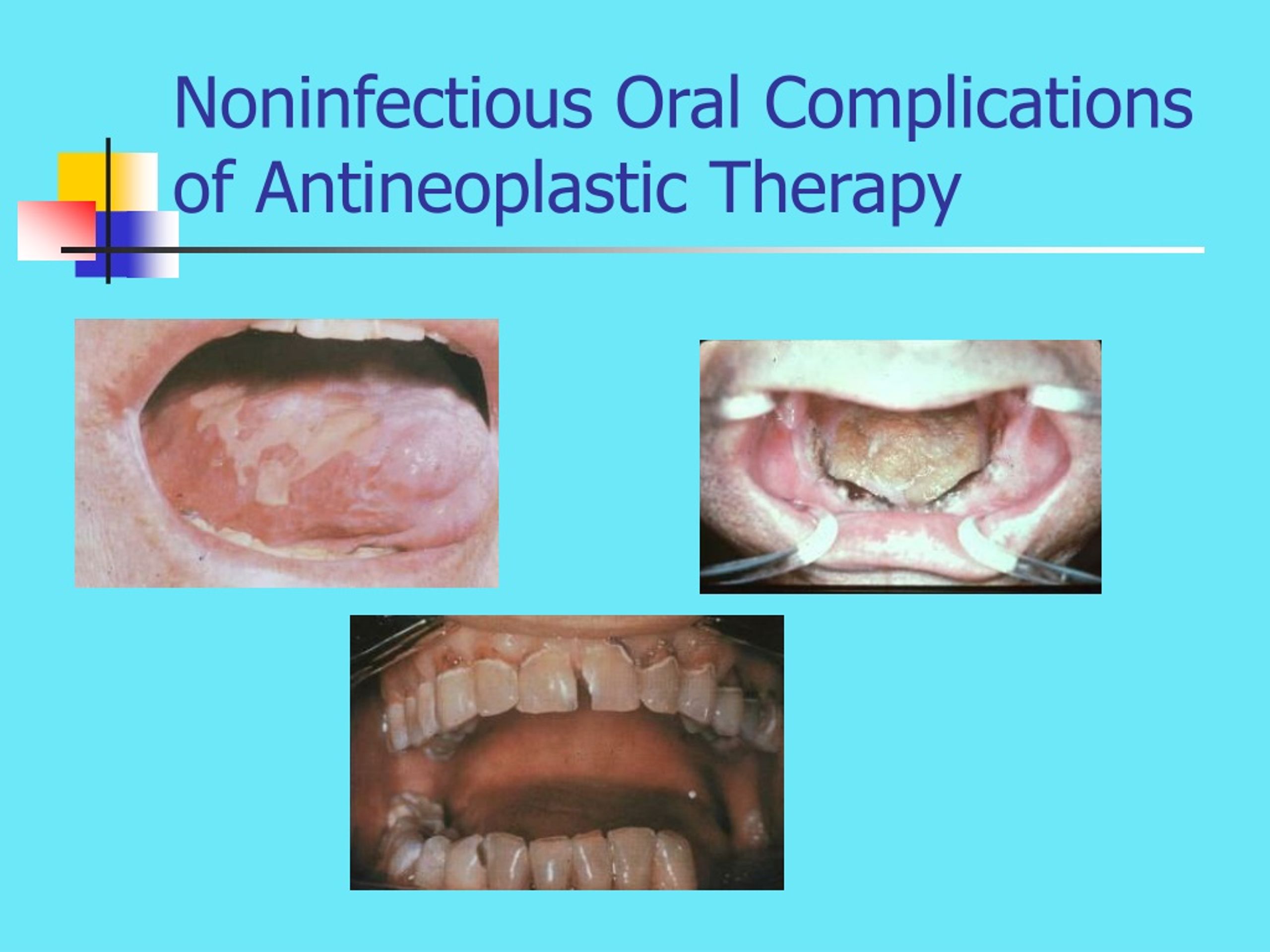 Noninfectious Oral Complications of Antineoplastic Therapy